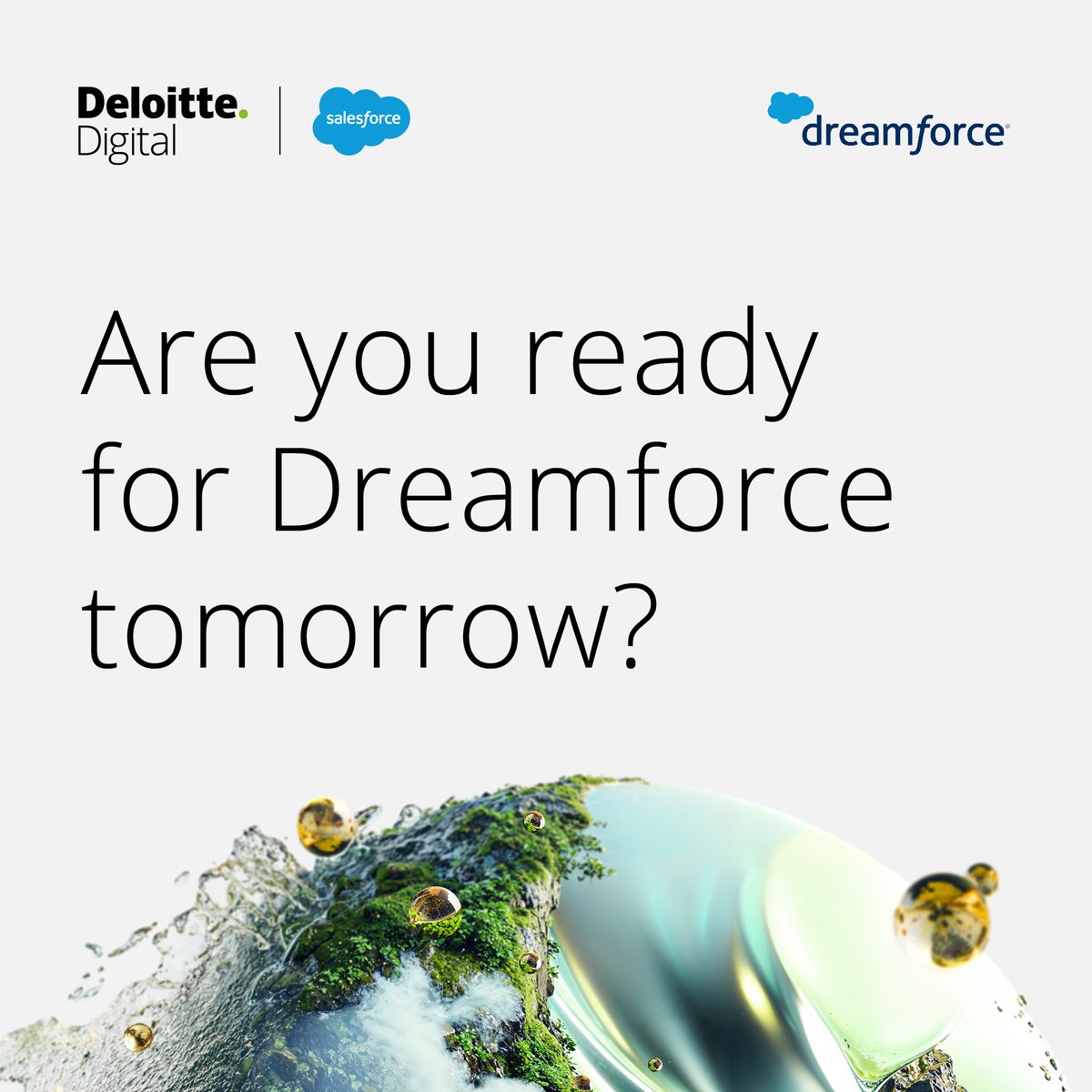 Deloitte.
Digital

salesforce

dreamforce

Are you ready for Dreamforce tomorrow?